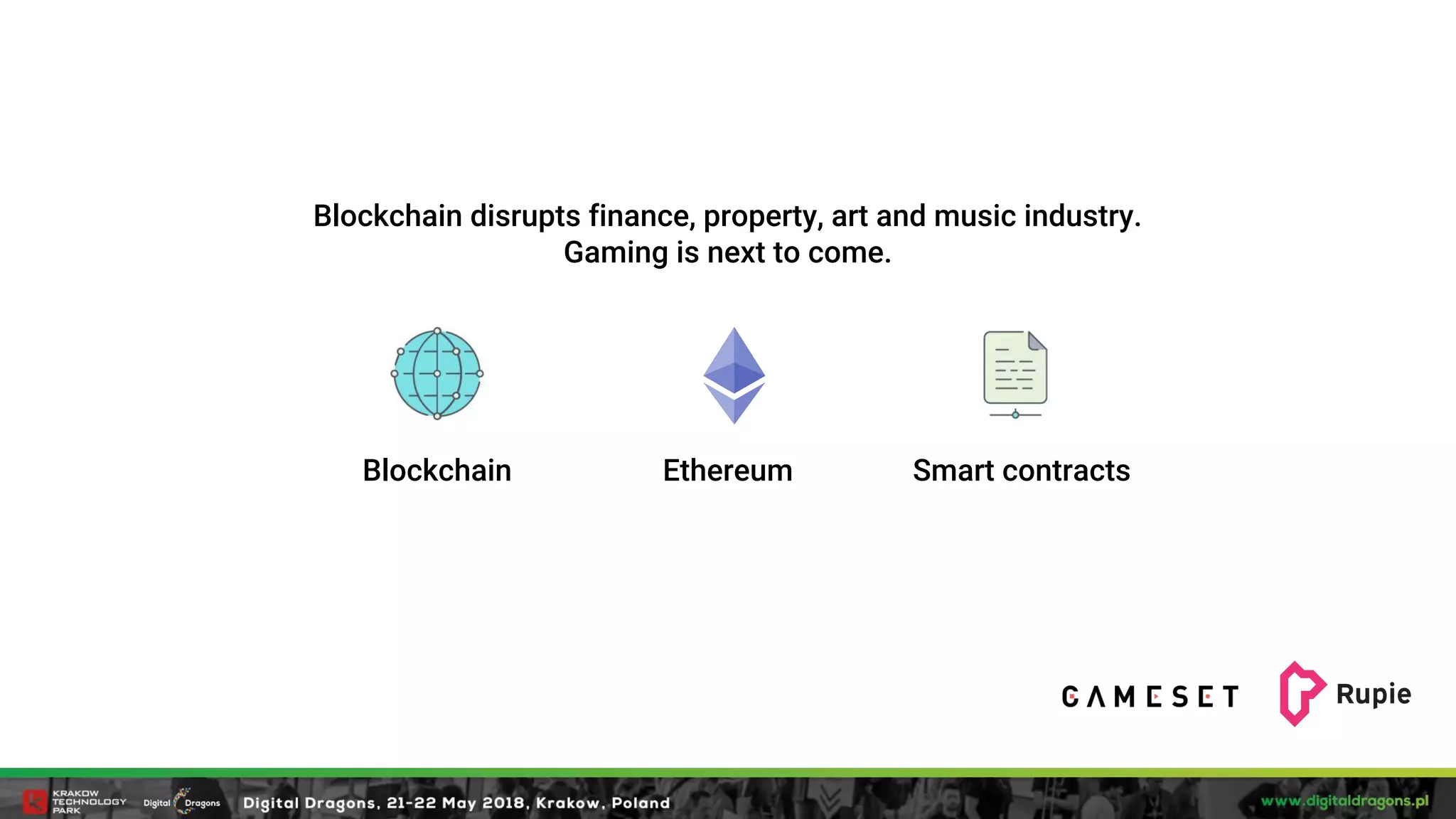 Blockchain disrupts finance, property, art and music industry.
Gaming is next to come.

Blockchain

Ethereum

Smart contracts

GAMESET

Rupie

KRAKOW TECHNOLOGY PARK

Digital Dragons

Digital Dragons, 21-22 May 2018, Krakow, Poland

www.digitaldragons.pl